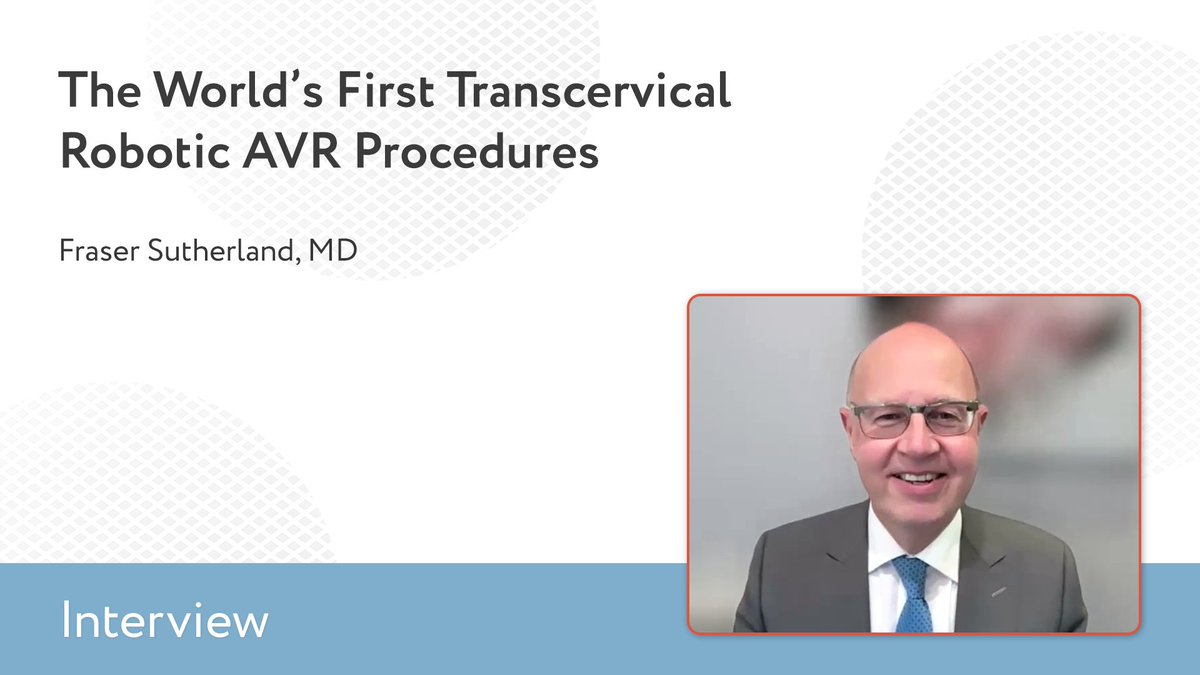 The World's First Transcervical Robotic AVR Procedures

Fraser Sutherland, MD

Interview